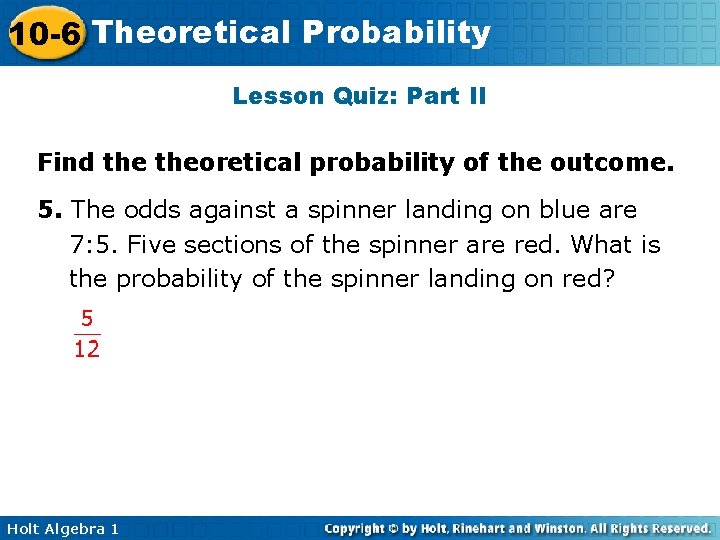 10-6 Theoretical Probability

Lesson Quiz: Part II

Find the theoretical probability of the outcome.

5. The odds against a spinner landing on blue are 7:5. Five sections of the spinner are red. What is the probability of the spinner landing on red?

$\frac{5}{12}$

Holt Algebra 1

Copyright © by Holt, Rinehart and Winston. All Rights Reserved.